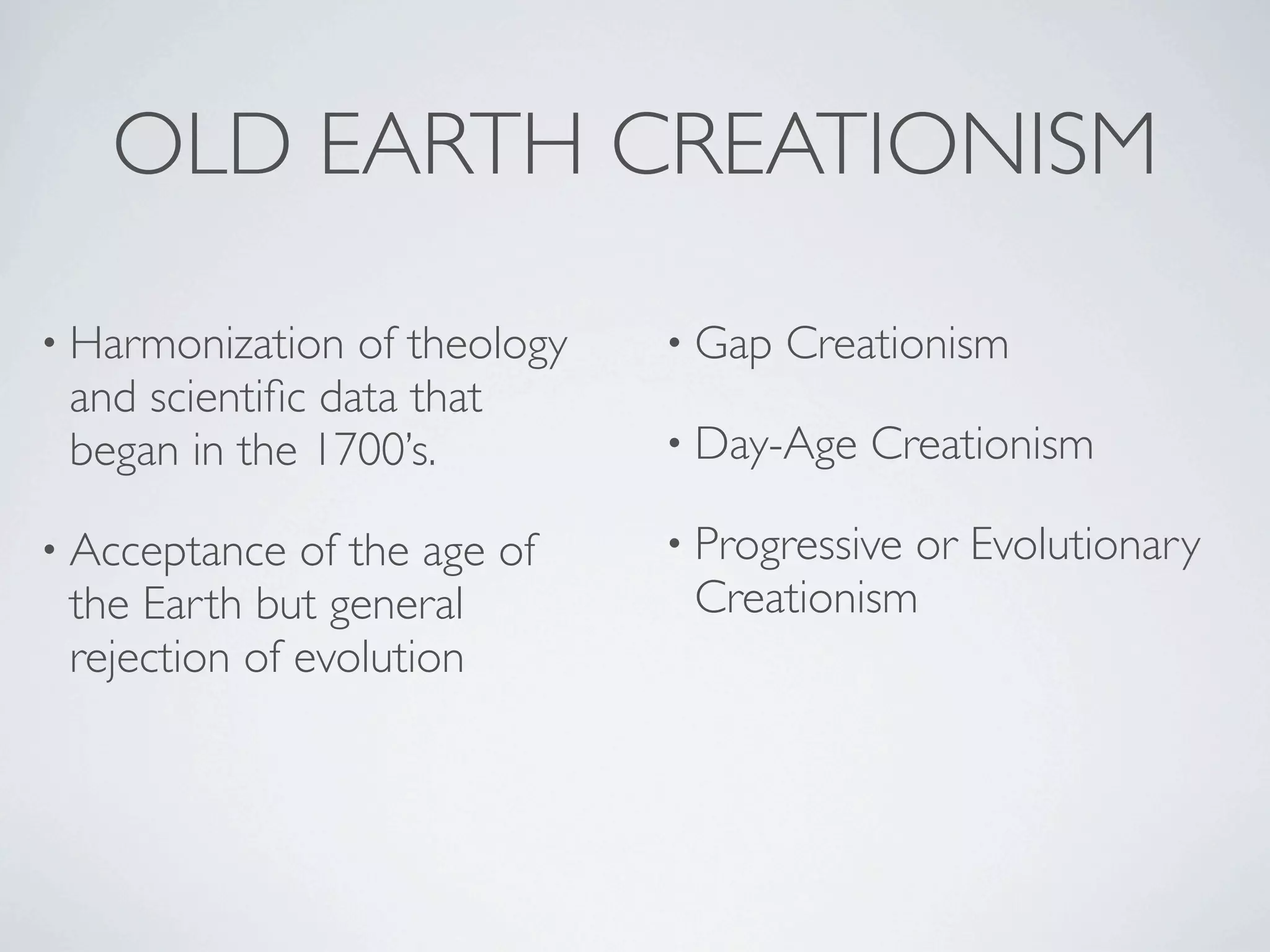 OLD EARTH CREATIONISM

• Harmonization of theology and scientific data that began in the 1700's.

• Acceptance of the age of the Earth but general rejection of evolution

• Gap Creationism

• Day-Age Creationism

• Progressive or Evolutionary Creationism